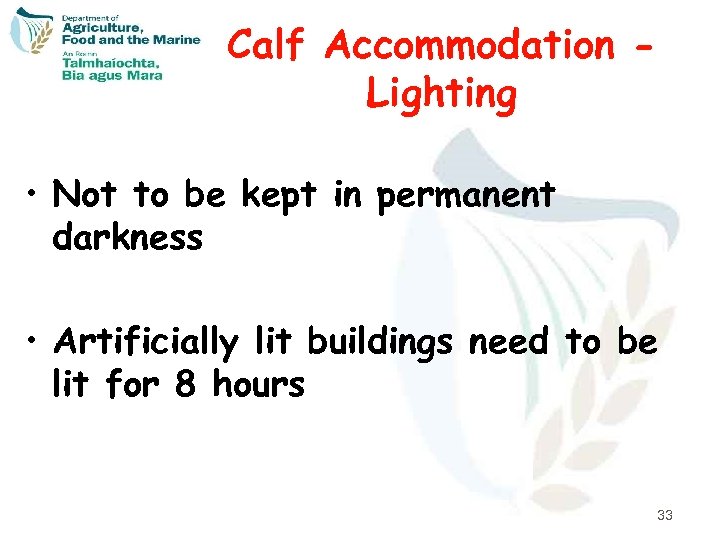 Department of
Agriculture,
Food and the Marine
An Roinn
Talmhaíochta,
Bia agus Mara

Calf Accommodation - Lighting

• Not to be kept in permanent darkness

• Artificially lit buildings need to be lit for 8 hours

33